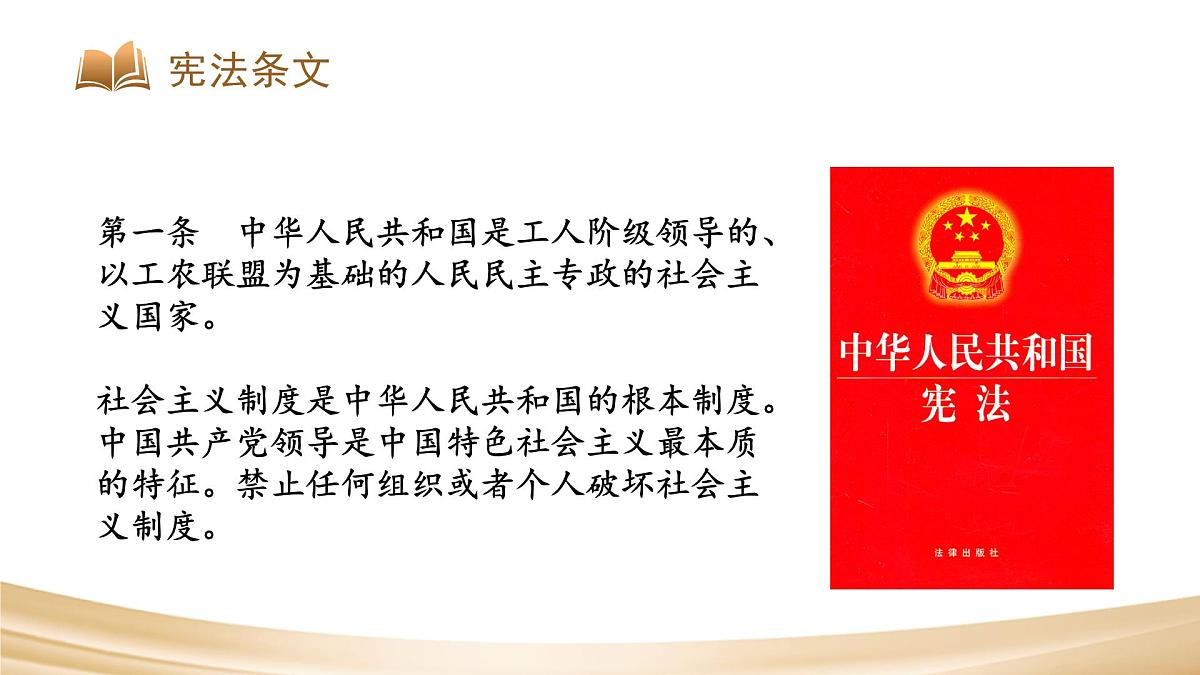 宪法条文

第一条　中华人民共和国是工人阶级领导的、以工农联盟为基础的人民民主专政的社会主义国家。

社会主义制度是中华人民共和国的根本制度。中国共产党领导是中国特色社会主义最本质的特征。禁止任何组织或者个人破坏社会主义制度。

中华人民共和国
宪法

法律出版社